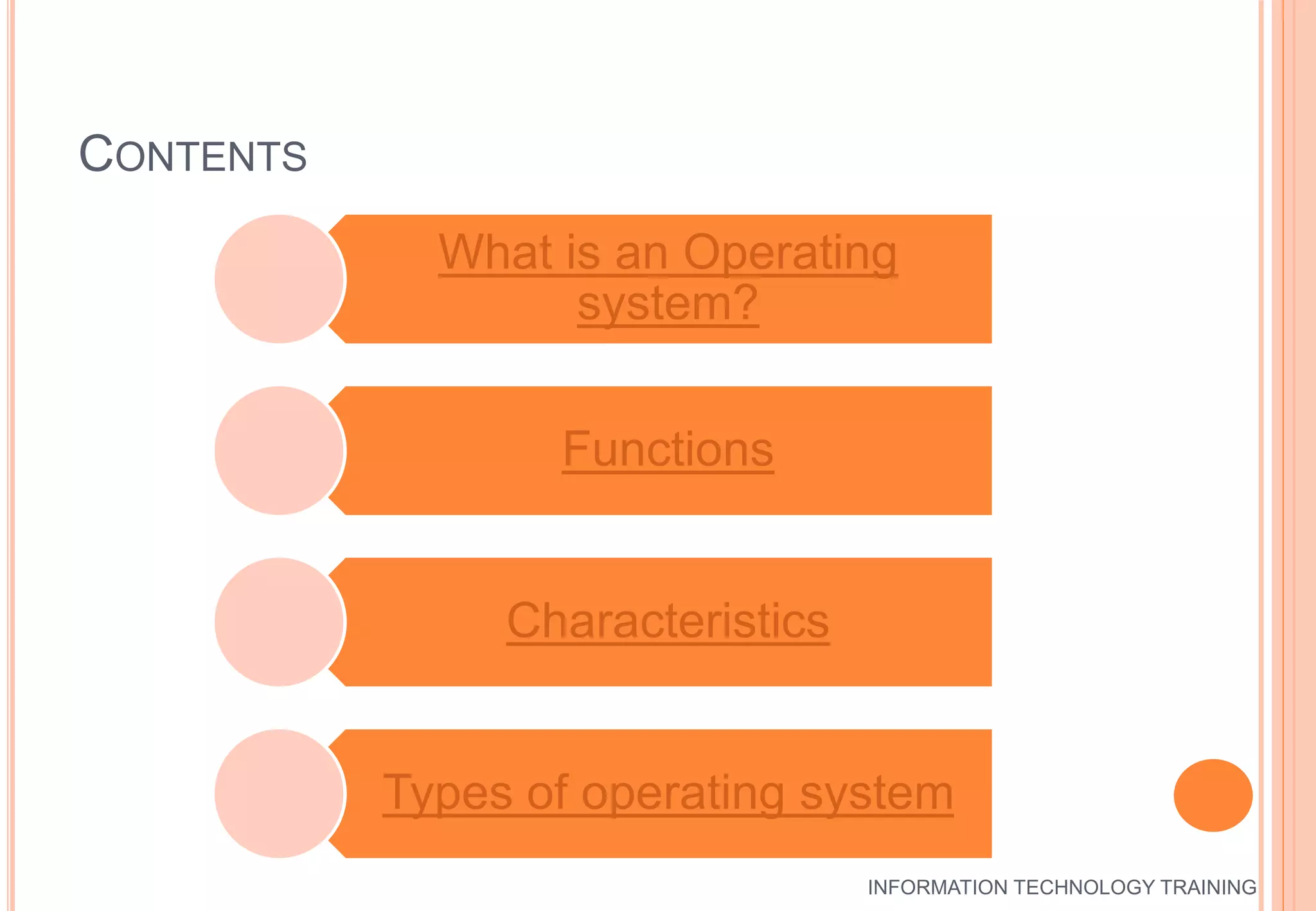 CONTENTS

What is an Operating system?

Functions

Characteristics

Types of operating system

INFORMATION TECHNOLOGY TRAINING